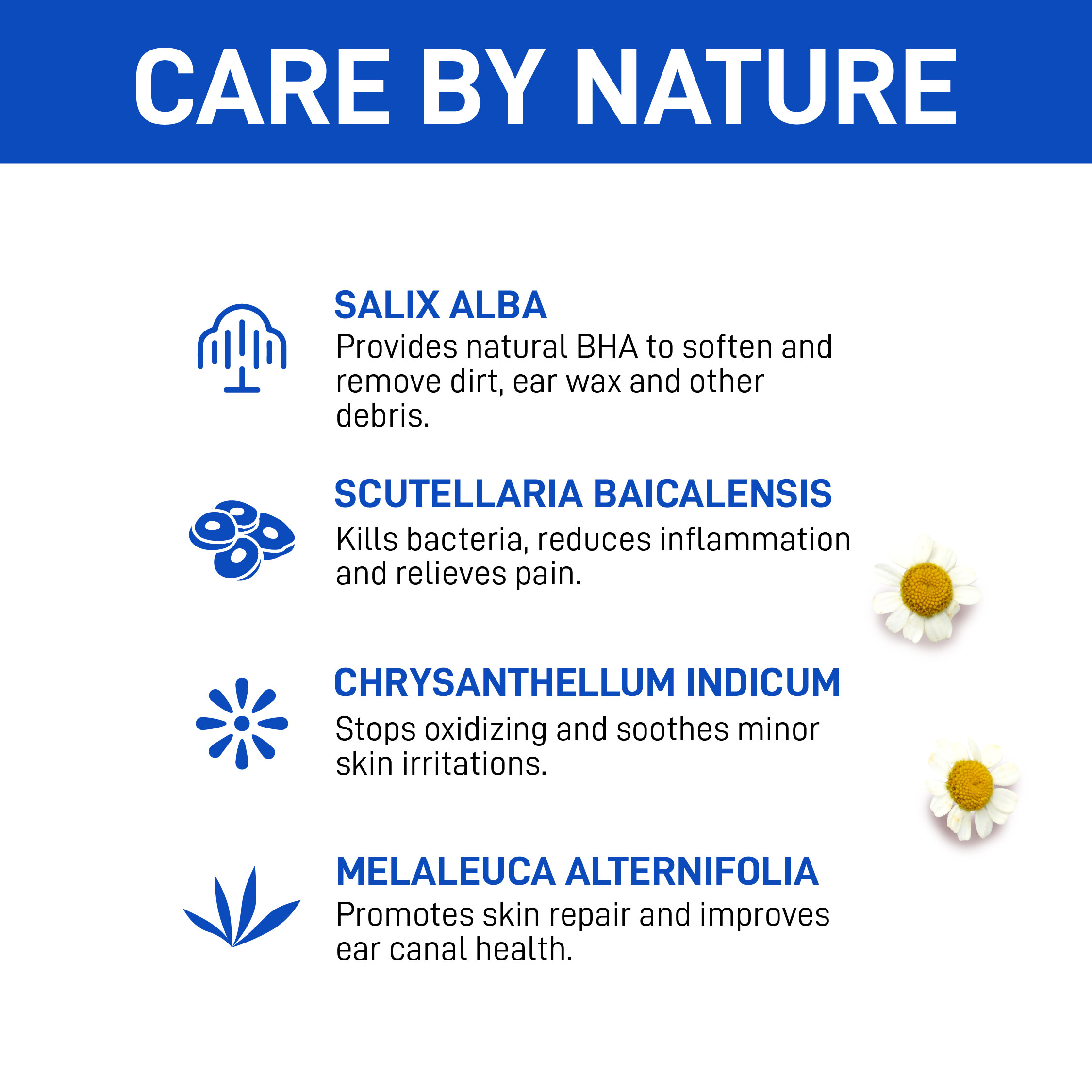 CARE BY NATURE

SALIX ALBA
Provides natural BHA to soften and remove dirt, ear wax and other debris.

SCUTELLARIA BAICALENSIS
Kills bacteria, reduces inflammation and relieves pain.

CHRYSANTHELLUM INDICUM
Stops oxidizing and soothes minor skin irritations.

MELALEUCA ALTERNIFOLIA
Promotes skin repair and improves ear canal health.